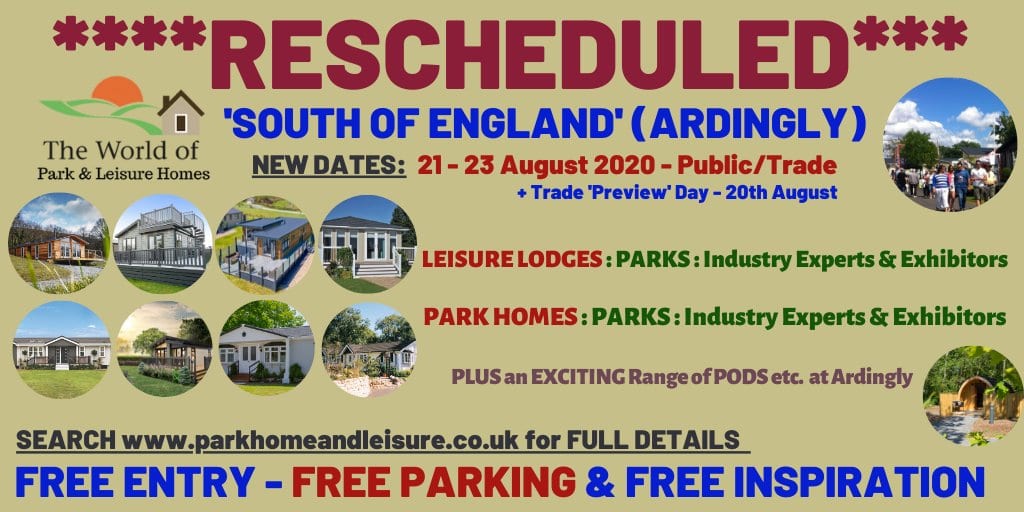 ****RESCHEDULED***

The World of Park & Leisure Homes

'SOUTH OF ENGLAND' (ARDINGLY)

NEW DATES: 21 - 23 August 2020 - Public/Trade

+ Trade 'Preview' Day - 20th August

LEISURE LODGES : PARKS : Industry Experts & Exhibitors

PARK HOMES : PARKS : Industry Experts & Exhibitors

PLUS an EXCITING Range of PODS etc. at Ardingly

SEARCH www.parkhomeandleisure.co.uk for FULL DETAILS

FREE ENTRY - FREE PARKING & FREE INSPIRATION